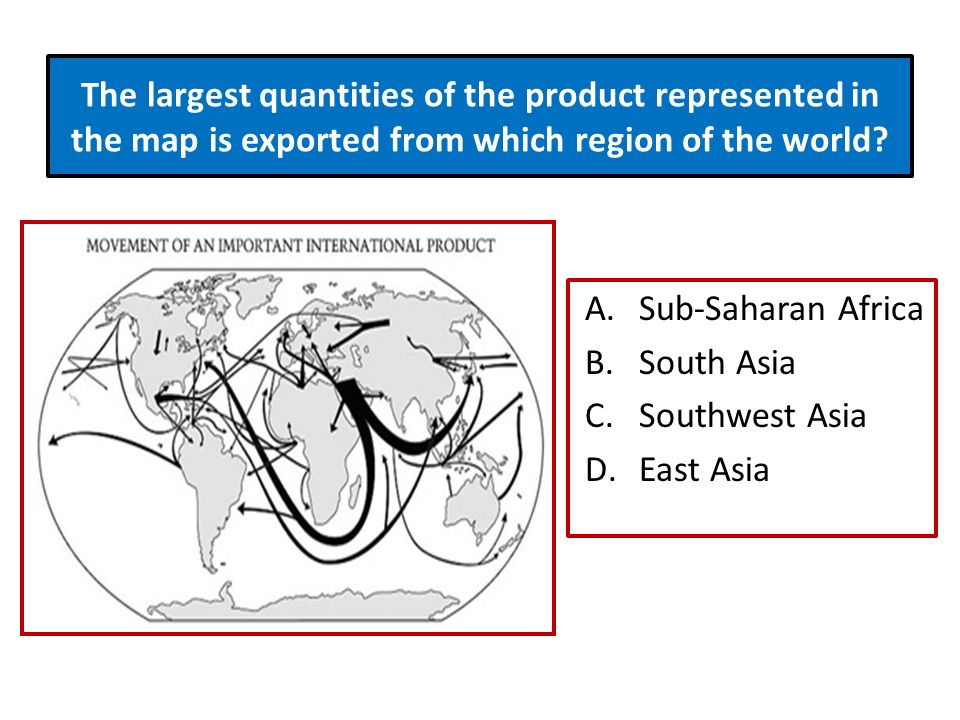 The largest quantities of the product represented in the map is exported from which region of the world?

MOVEMENT OF AN IMPORTANT INTERNATIONAL PRODUCT

A. Sub-Saharan Africa
B. South Asia
C. Southwest Asia
D. East Asia